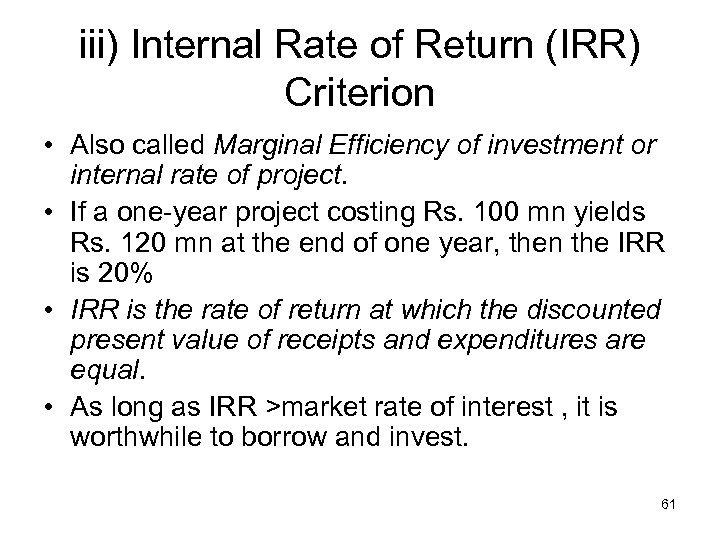 iii) Internal Rate of Return (IRR) Criterion

• Also called Marginal Efficiency of investment or internal rate of project.
• If a one-year project costing Rs. 100 mn yields Rs. 120 mn at the end of one year, then the IRR is 20%
• IRR is the rate of return at which the discounted present value of receipts and expenditures are equal.
• As long as IRR >market rate of interest , it is worthwhile to borrow and invest.

61